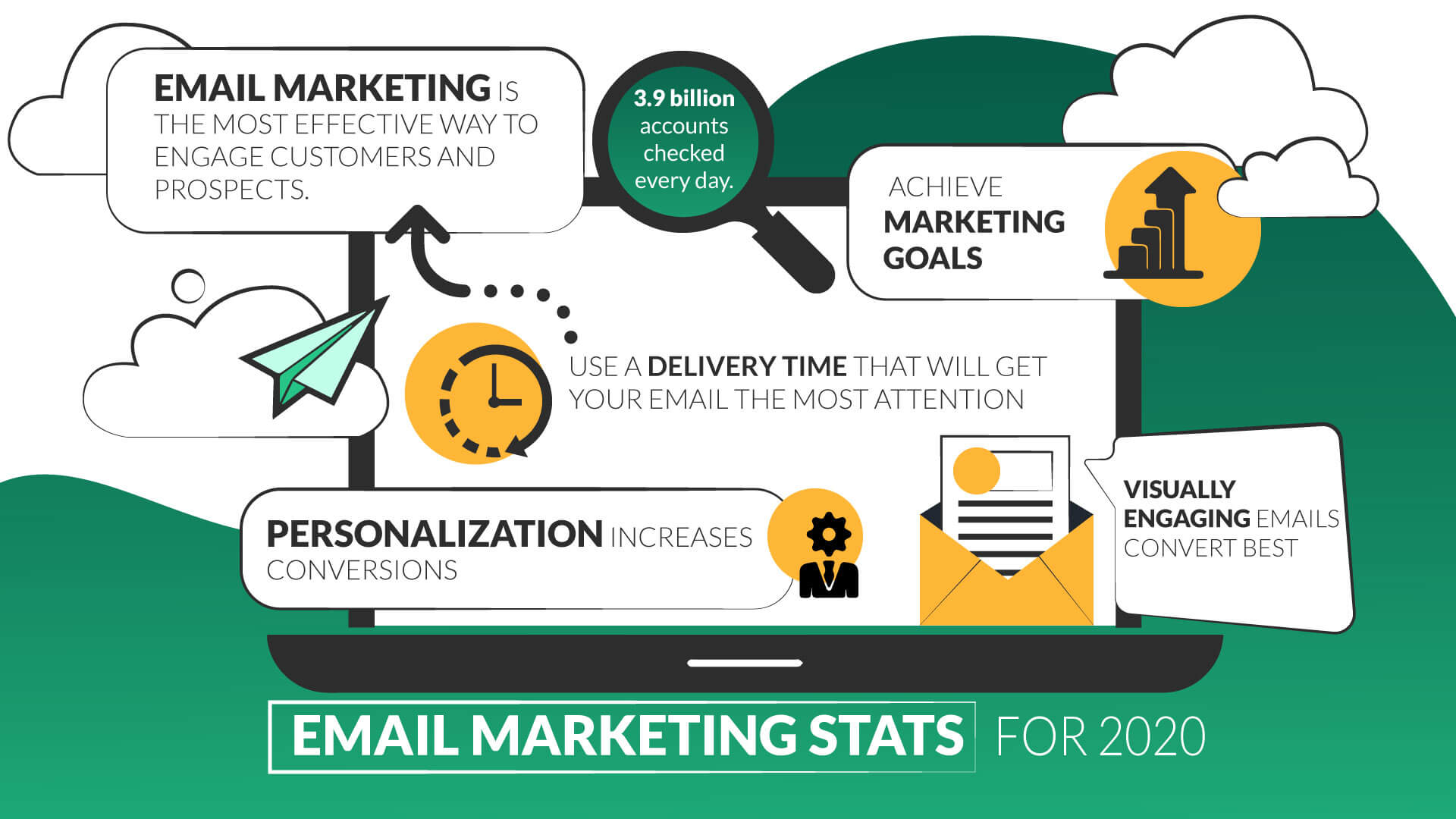 EMAIL MARKETING IS THE MOST EFFECTIVE WAY TO ENGAGE CUSTOMERS AND PROSPECTS.

3.9 billion accounts checked every day.

ACHIEVE MARKETING GOALS

USE A DELIVERY TIME THAT WILL GET YOUR EMAIL THE MOST ATTENTION

PERSONALIZATION INCREASES CONVERSIONS

VISUALLY ENGAGING EMAILS CONVERT BEST

EMAIL MARKETING STATS FOR 2020